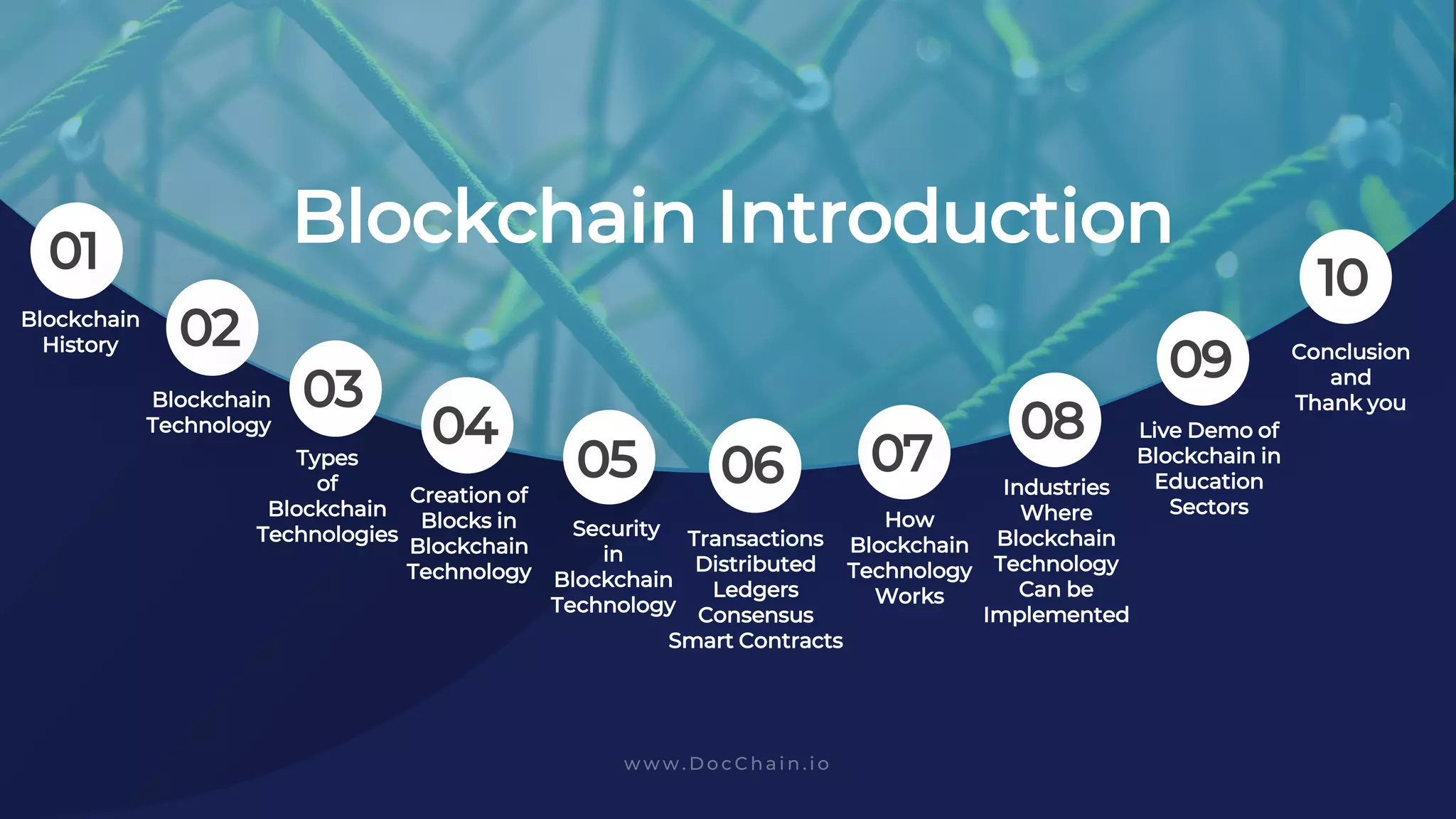 Blockchain Introduction

01
Blockchain History

02
Blockchain Technology

03
Types of Blockchain Technologies

04
Creation of Blocks in Blockchain Technology

05
Security in Blockchain Technology

06
Transactions Distributed Ledgers Consensus Smart Contracts

07
How Blockchain Technology Works

08
Industries Where Blockchain Technology Can be Implemented

09
Live Demo of Blockchain in Education Sectors

10
Conclusion and Thank you

www.DocChain.io